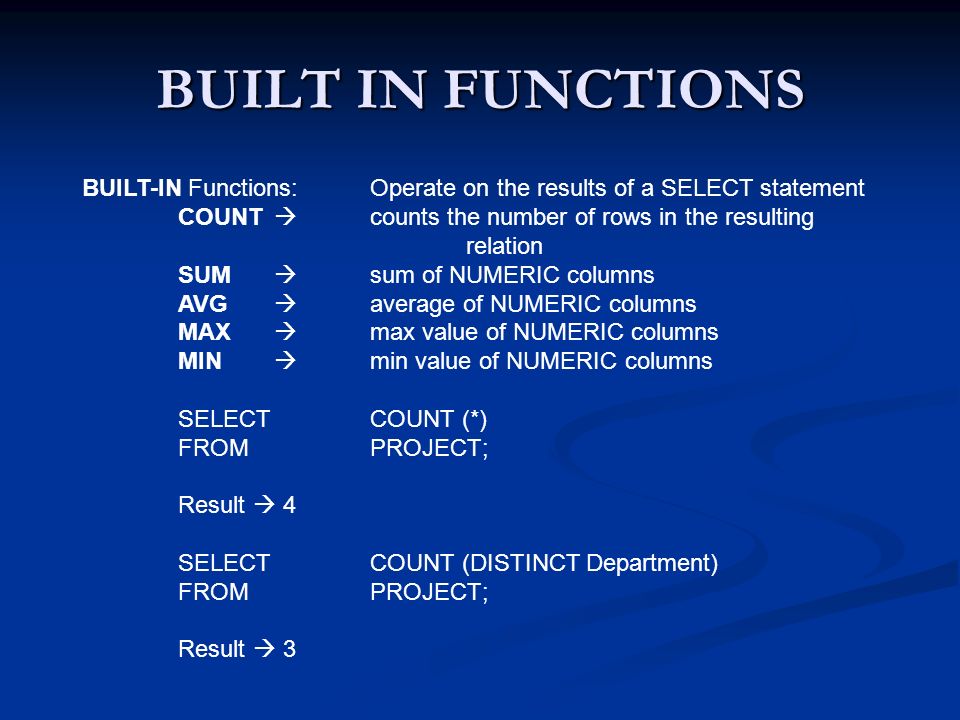 BUILT IN FUNCTIONS

BUILT-IN Functions: Operate on the results of a SELECT statement
COUNT → counts the number of rows in the resulting relation
SUM → sum of NUMERIC columns
AVG → average of NUMERIC columns
MAX → max value of NUMERIC columns
MIN → min value of NUMERIC columns

SELECT COUNT (*)
FROM PROJECT;

Result → 4

SELECT COUNT (DISTINCT Department)
FROM PROJECT;

Result → 3